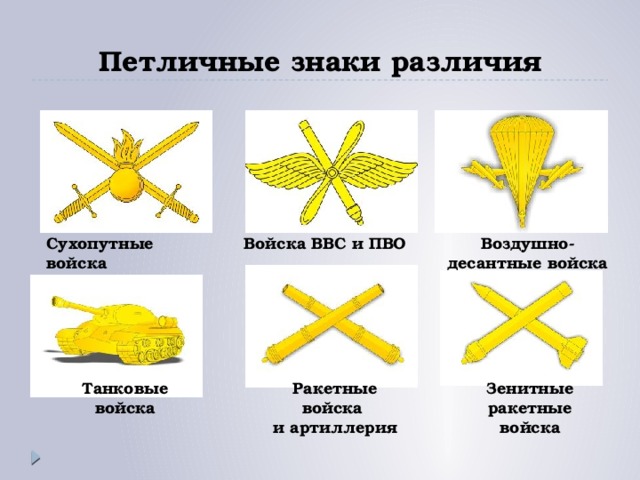 Петличные знаки различия

Сухопутные войска

Войска ВВС и ПВО

Воздушно-десантные войска

Танковые войска

Ракетные войска и артиллерия

Зенитные ракетные войска